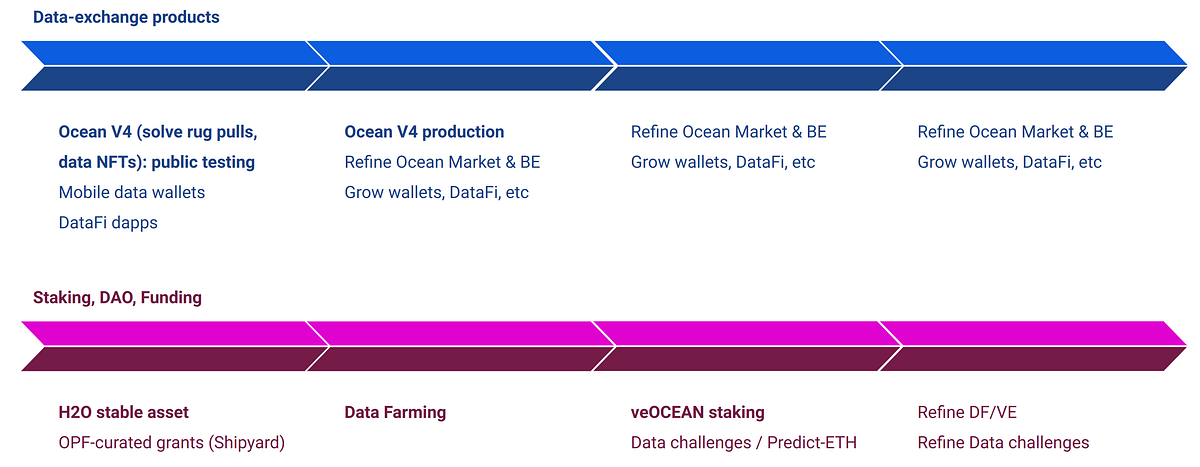 Data-exchange products

Ocean V4 (solve rug pulls, data NFTs): public testing
Mobile data wallets
DataFi dapps

Ocean V4 production
Refine Ocean Market & BE
Grow wallets, DataFi, etc

Refine Ocean Market & BE
Grow wallets, DataFi, etc

Refine Ocean Market & BE
Grow wallets, DataFi, etc

Staking, DAO, Funding

H2O stable asset
OPF-curated grants (Shipyard)

Data Farming

veOCEAN staking
Data challenges / Predict-ETH

Refine DF/VE
Refine Data challenges